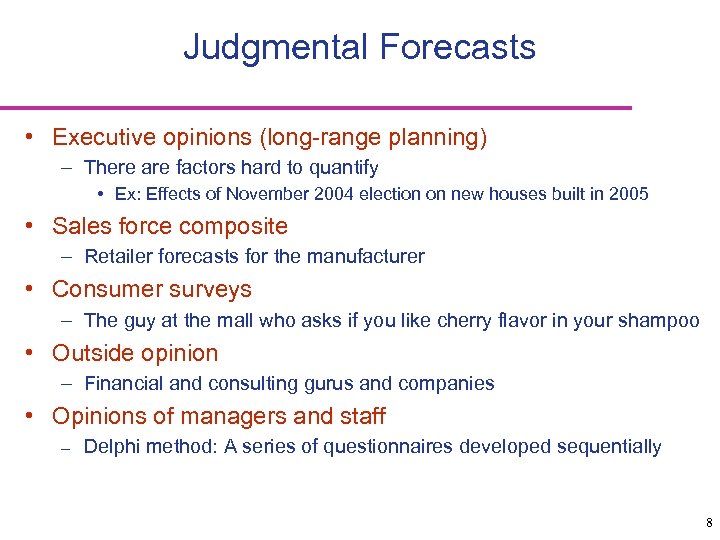 Judgmental Forecasts

• Executive opinions (long-range planning)
  – There are factors hard to quantify
    • Ex: Effects of November 2004 election on new houses built in 2005
• Sales force composite
  – Retailer forecasts for the manufacturer
• Consumer surveys
  – The guy at the mall who asks if you like cherry flavor in your shampoo
• Outside opinion
  – Financial and consulting gurus and companies
• Opinions of managers and staff
  – Delphi method: A series of questionnaires developed sequentially

8